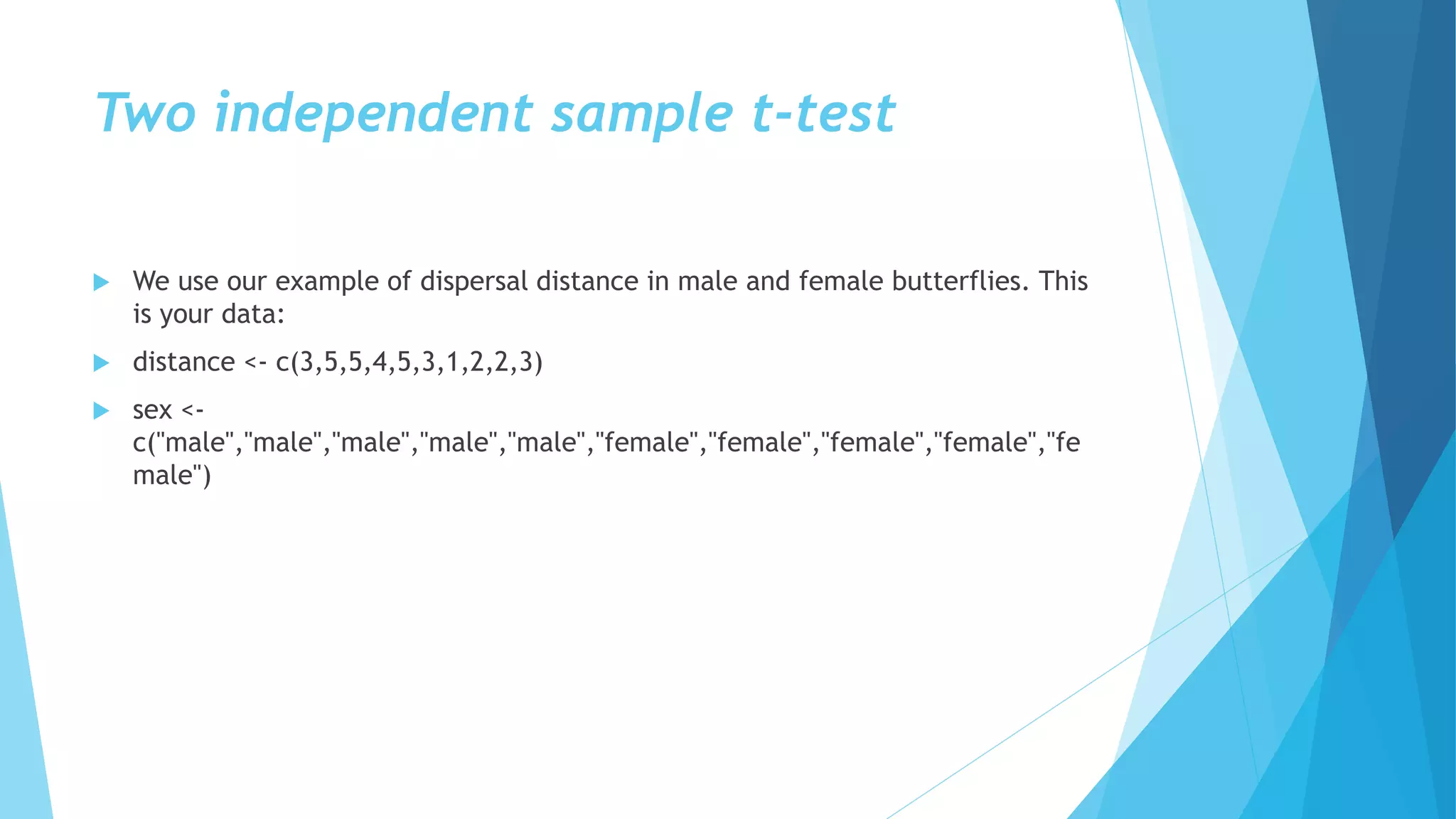 Two independent sample t-test

We use our example of dispersal distance in male and female butterflies. This is your data:

distance <- c(3,5,5,4,5,3,1,2,2,3)

sex <- c("male","male","male","male","male","female","female","female","female","female")